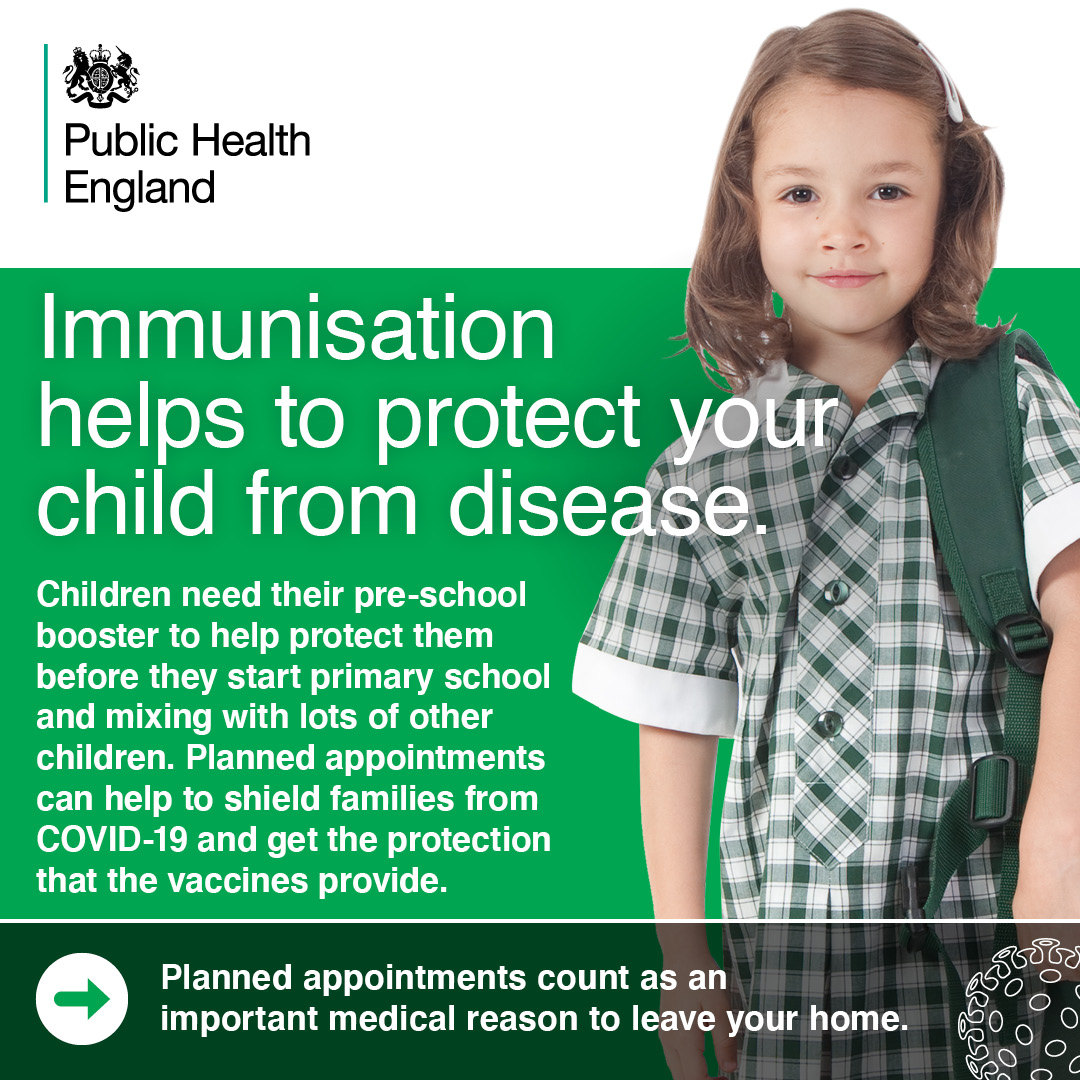 Public Health England

Immunisation helps to protect your child from disease.

Children need their pre-school booster to help protect them before they start primary school and mixing with lots of other children. Planned appointments can help to shield families from COVID-19 and get the protection that the vaccines provide.

Planned appointments count as an important medical reason to leave your home.